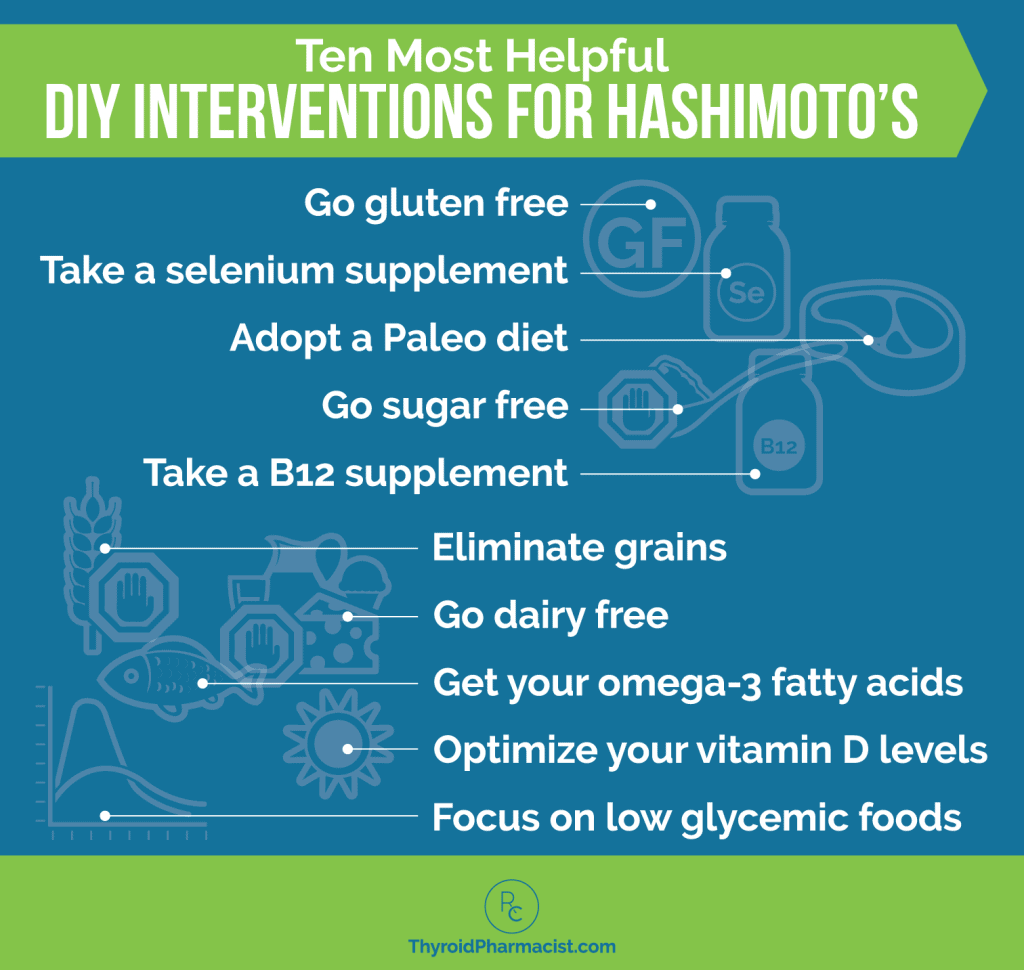 Ten Most Helpful
DIY INTERVENTIONS FOR HASHIMOTO'S

Go gluten free

GF

Take a selenium supplement

Se

Adopt a Paleo diet

Go sugar free

Take a B12 supplement

B12

Eliminate grains

Go dairy free

Get your omega-3 fatty acids

Optimize your vitamin D levels

Focus on low glycemic foods

RC

ThyroidPharmacist.com